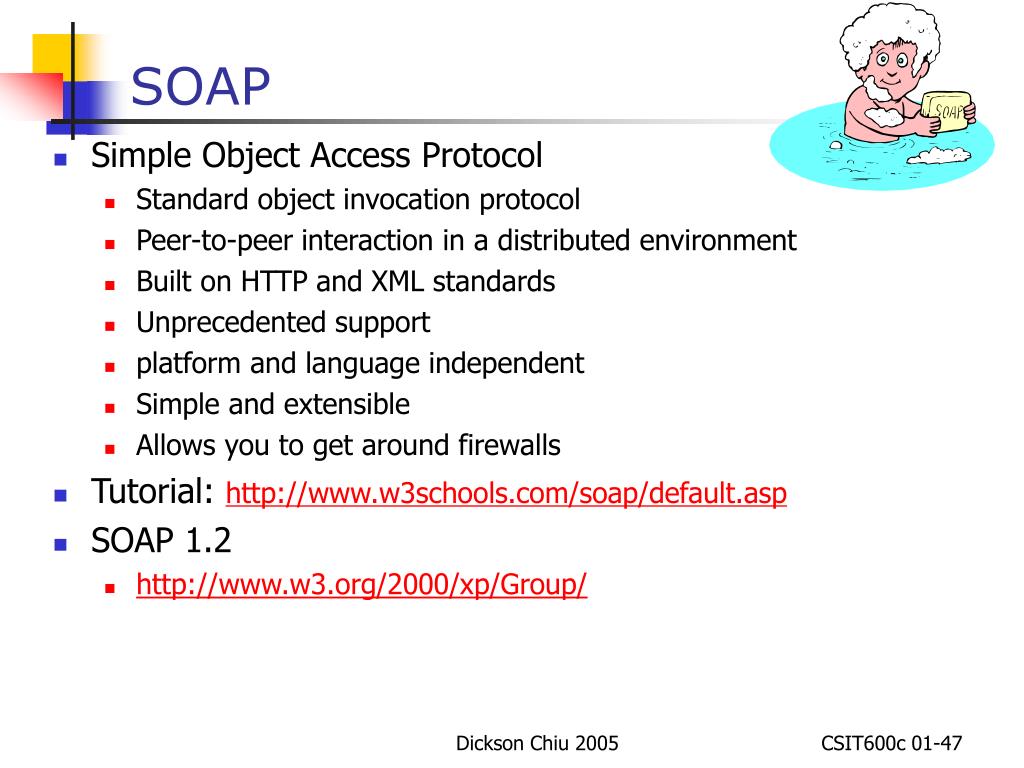 SOAP

SOAP

- Simple Object Access Protocol
  - Standard object invocation protocol
  - Peer-to-peer interaction in a distributed environment
  - Built on HTTP and XML standards
  - Unprecedented support
  - platform and language independent
  - Simple and extensible
  - Allows you to get around firewalls
- Tutorial: http://www.w3schools.com/soap/default.asp
- SOAP 1.2
  - http://www.w3.org/2000/xp/Group/

Dickson Chiu 2005

CSIT600c 01-47